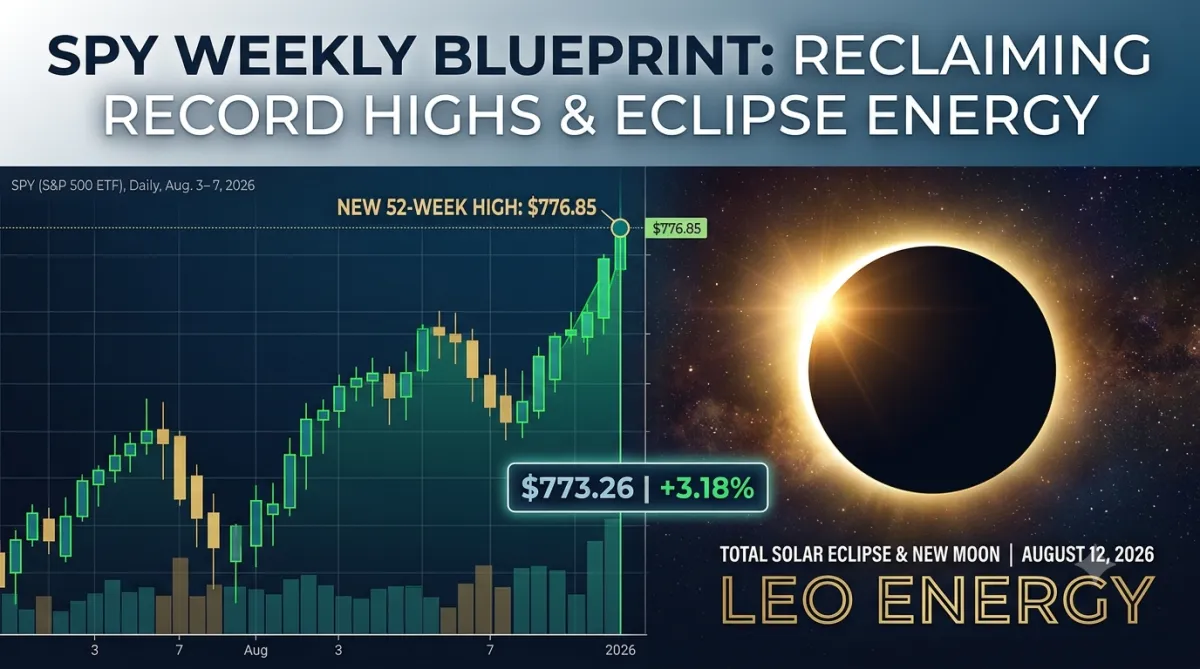 SPY WEEKLY BLUEPRINT: RECLAIMING RECORD HIGHS & ECLIPSE ENERGY

SPY (S&P 500 ETF), Daily, Aug. 3–7, 2026

NEW 52-WEEK HIGH: $776.85

$776.85

$773.26 | +3.18%

3 7 Aug 3 7 2026

TOTAL SOLAR ECLIPSE & NEW MOON | AUGUST 12, 2026

LEO ENERGY